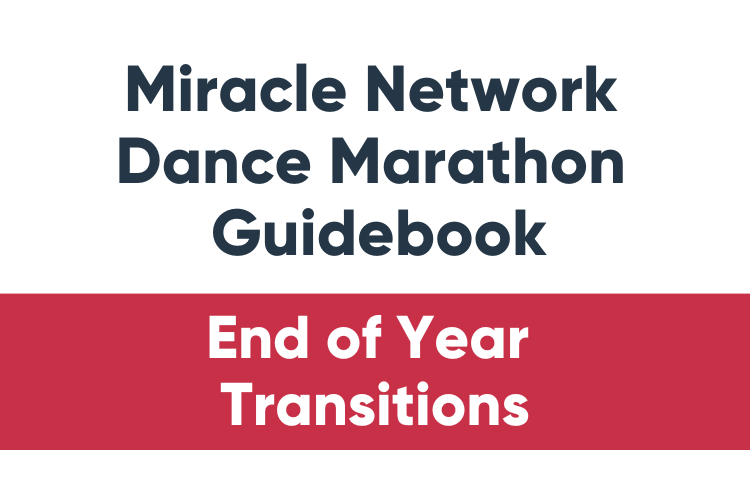 Miracle Network Dance Marathon Guidebook

End of Year Transitions